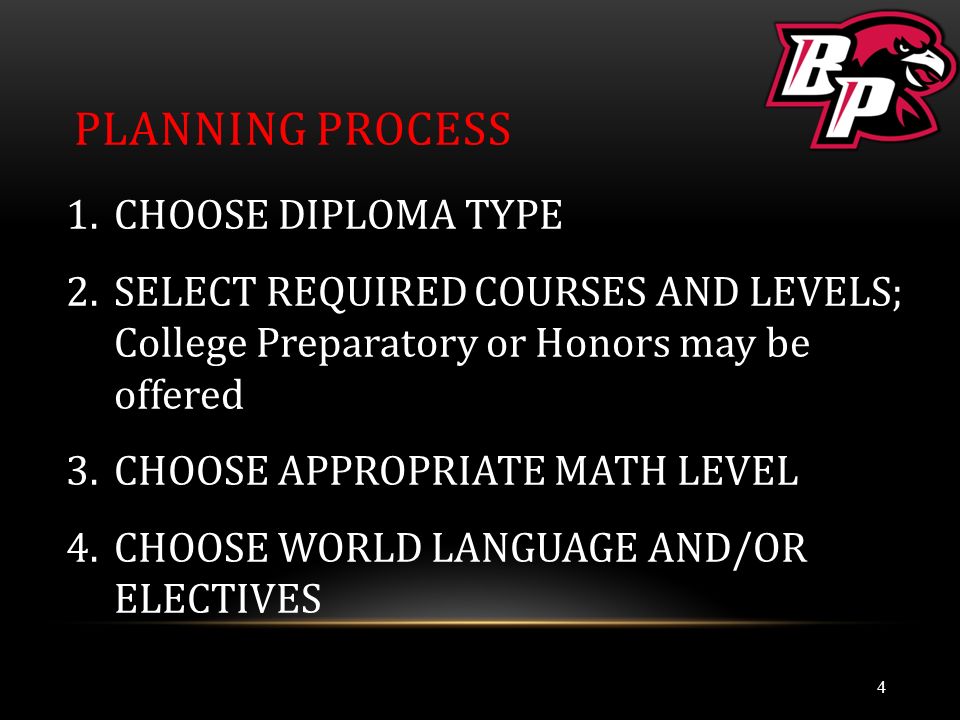 BP

PLANNING PROCESS

1. CHOOSE DIPLOMA TYPE

2. SELECT REQUIRED COURSES AND LEVELS; College Preparatory or Honors may be offered

3. CHOOSE APPROPRIATE MATH LEVEL

4. CHOOSE WORLD LANGUAGE AND/OR ELECTIVES

4